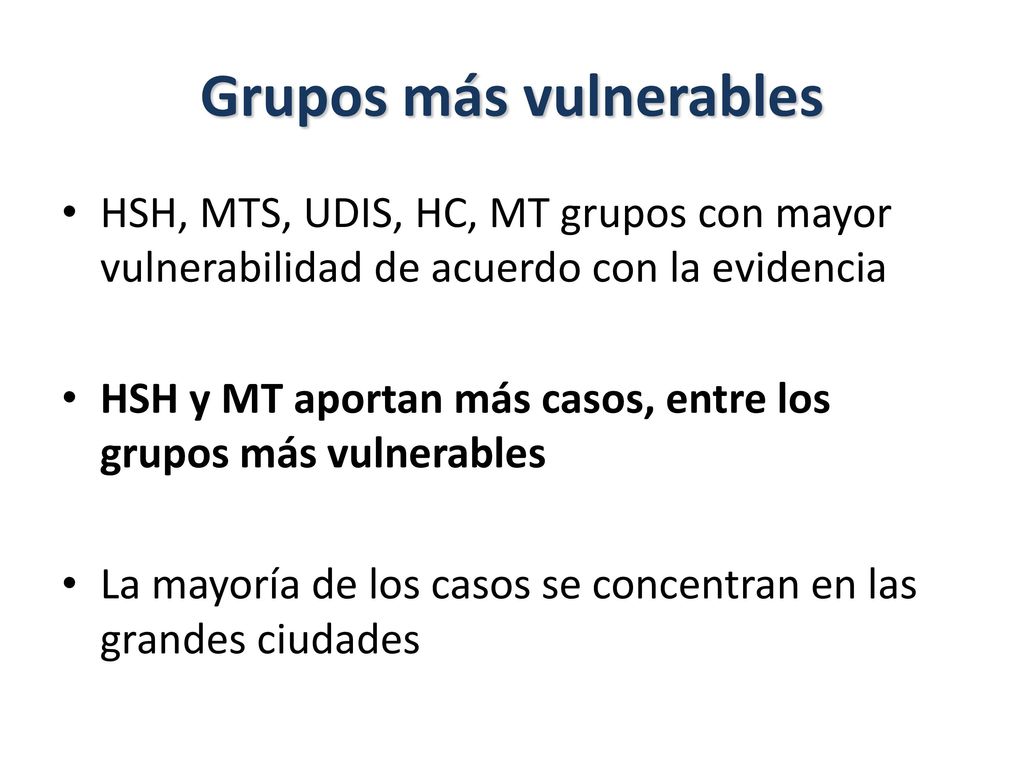 Grupos más vulnerables

• HSH, MTS, UDIS, HC, MT grupos con mayor vulnerabilidad de acuerdo con la evidencia

• HSH y MT aportan más casos, entre los grupos más vulnerables

• La mayoría de los casos se concentran en las grandes ciudades